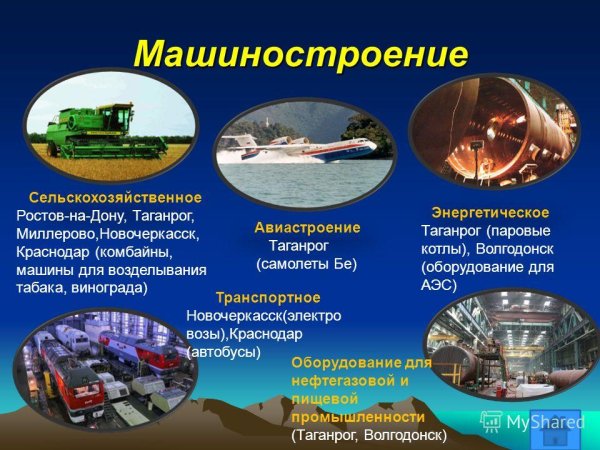 Машиностроение

Сельскохозяйственное
Ростов-на-Дону, Таганрог, Миллерово,Новочеркасск, Краснодар (комбайны, машины для возделывания табака, винограда)

Авиастроение
Таганрог
(самолеты Бе)

Энергетическое
Таганрог (паровые котлы), Волгодонск (оборудование для АЭС)

Транспортное
Новочеркасск(электро возы),Краснодар (автобусы)

Оборудование для нефтегазовой и пищевой промышленности
(Таганрог, Волгодонск)

MyShared